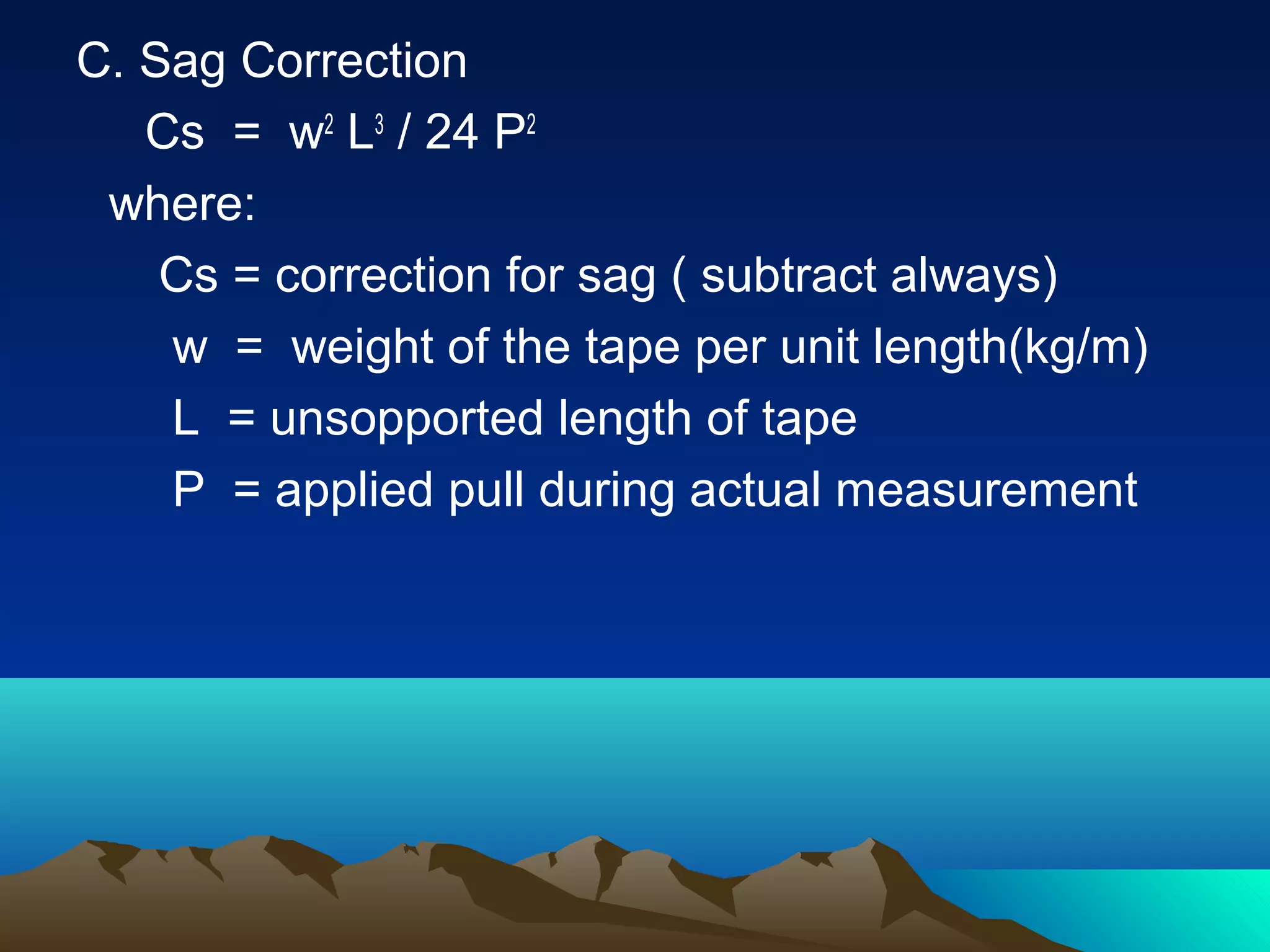 C. Sag Correction

$Cs = w^2 L^3 / 24 P^2$

where:

Cs = correction for sag ( subtract always)

w = weight of the tape per unit length(kg/m)

L = unsopported length of tape

P = applied pull during actual measurement